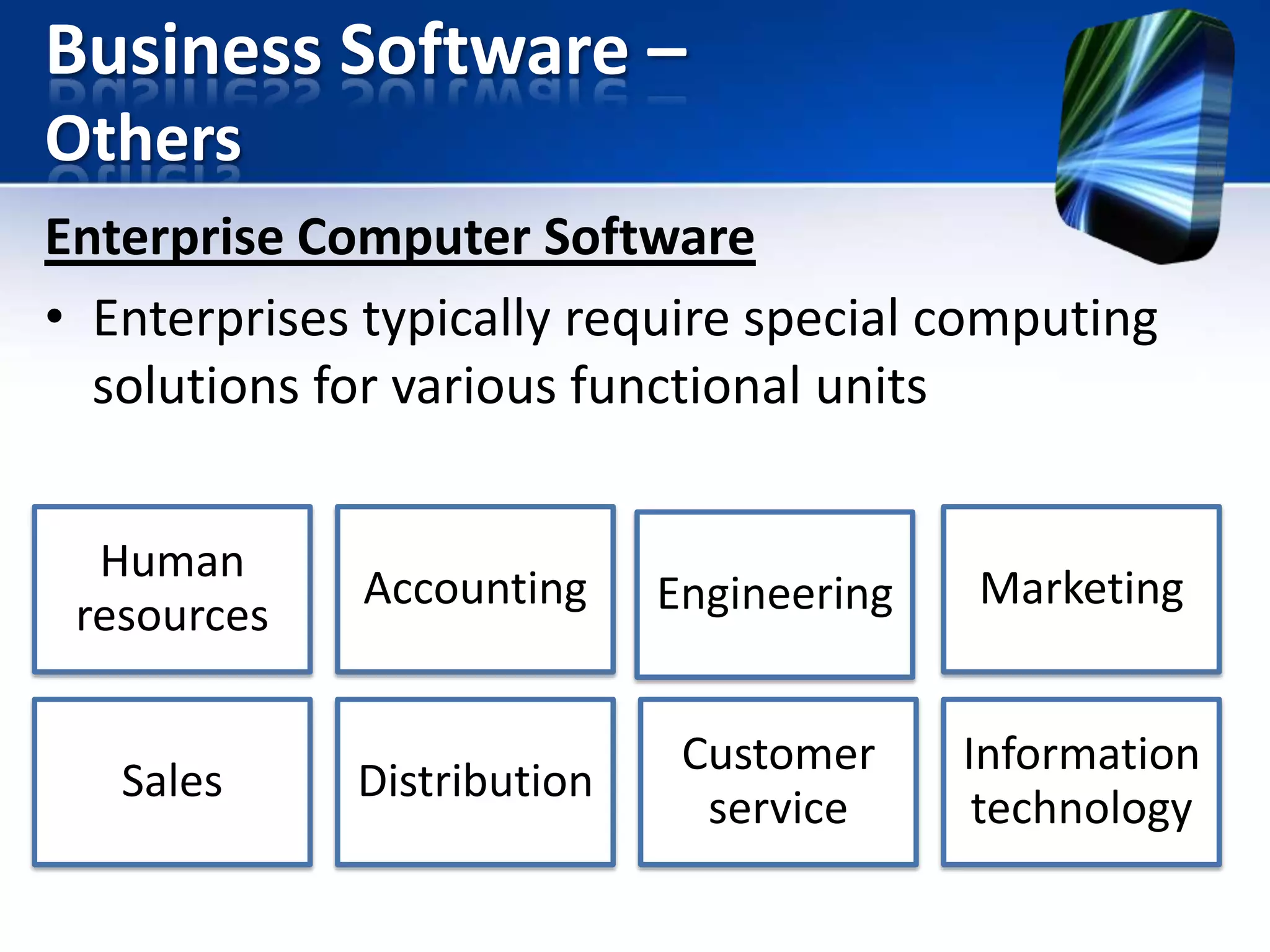 Business Software – Others

Enterprise Computer Software

• Enterprises typically require special computing solutions for various functional units

Human resources

Accounting

Engineering

Marketing

Sales

Distribution

Customer service

Information technology